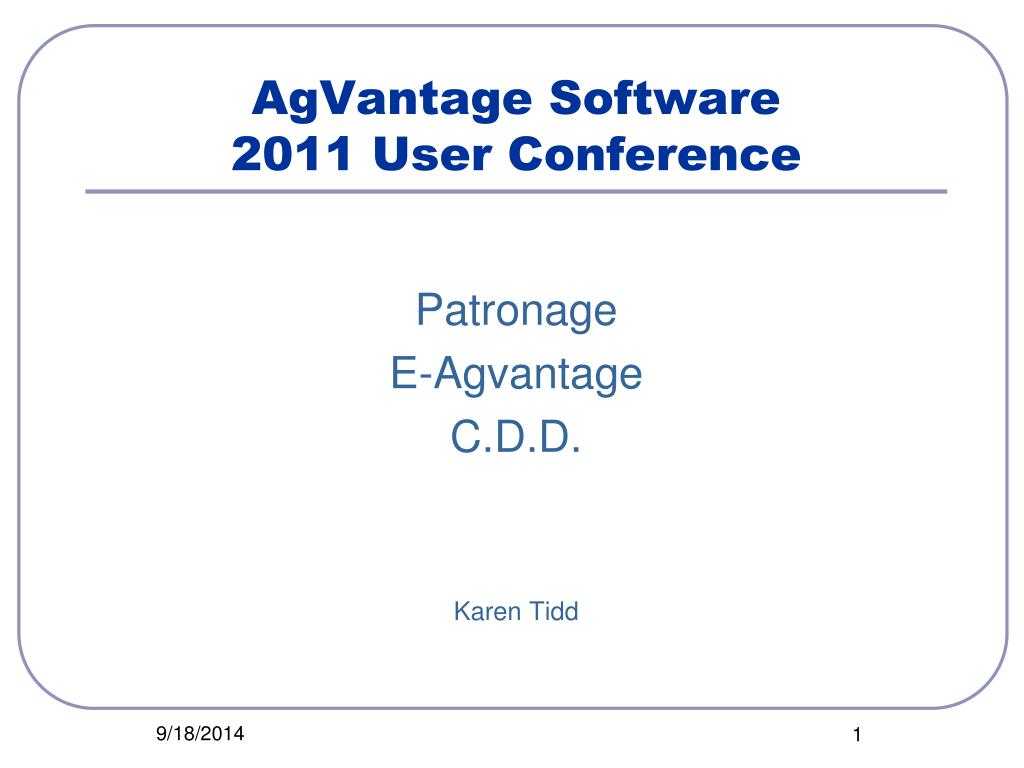 AgVantage Software
2011 User Conference

Patronage
E-Agvantage
C.D.D.

Karen Tidd

9/18/2014

1